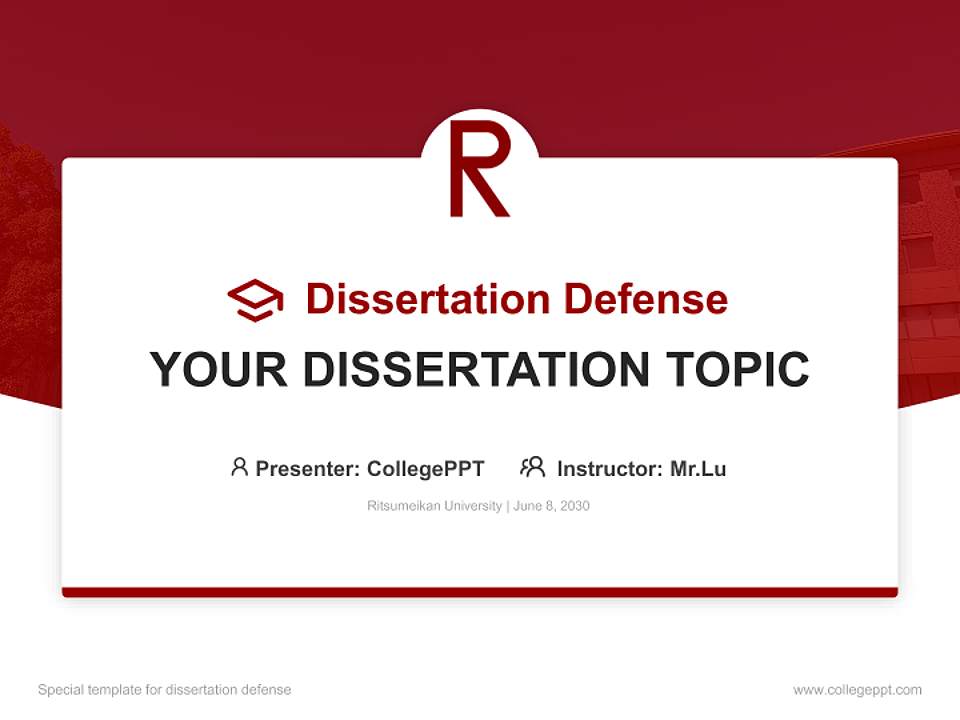 R

Dissertation Defense

YOUR DISSERTATION TOPIC

Presenter: CollegePPT Instructor: Mr.Lu

Ritsumeikan University | June 8, 2030

Special template for dissertation defense

www.collegeppt.com